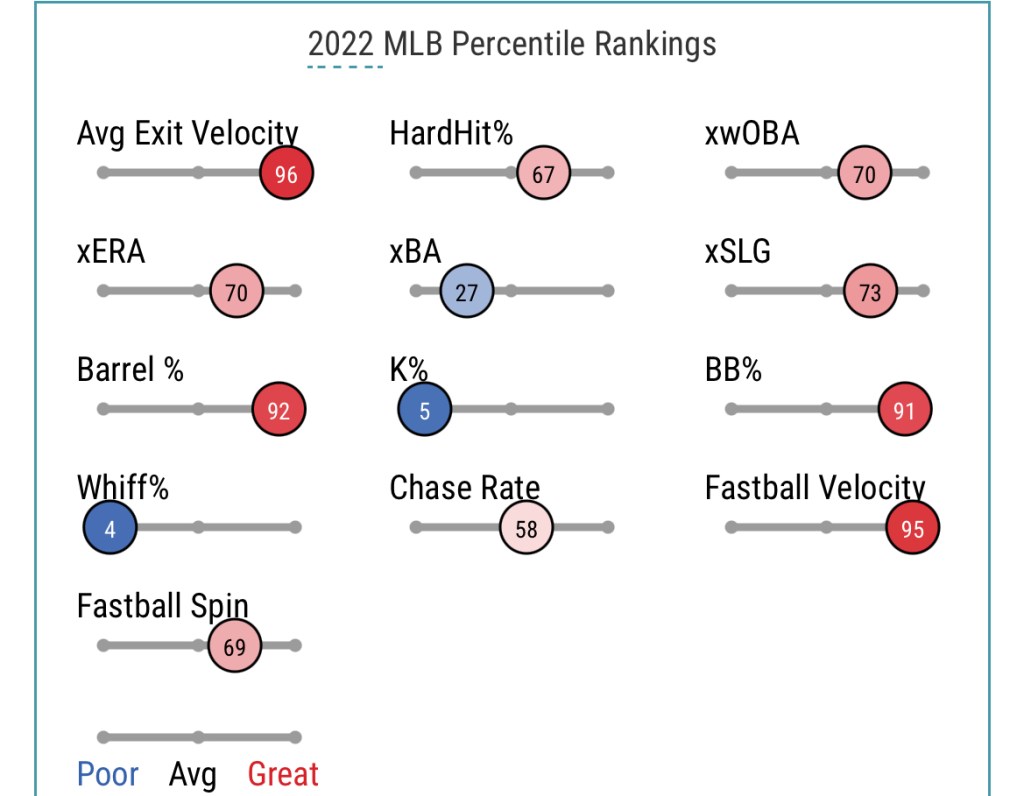 2022 MLB Percentile Rankings

Avg Exit Velocity
96

HardHit%
67

xwOBA
70

xERA
70

xBA
27

xSLG
73

Barrel %
92

K%
5

BB%
91

Whiff%
4

Chase Rate
58

Fastball Velocity
95

Fastball Spin
69

Poor Avg Great